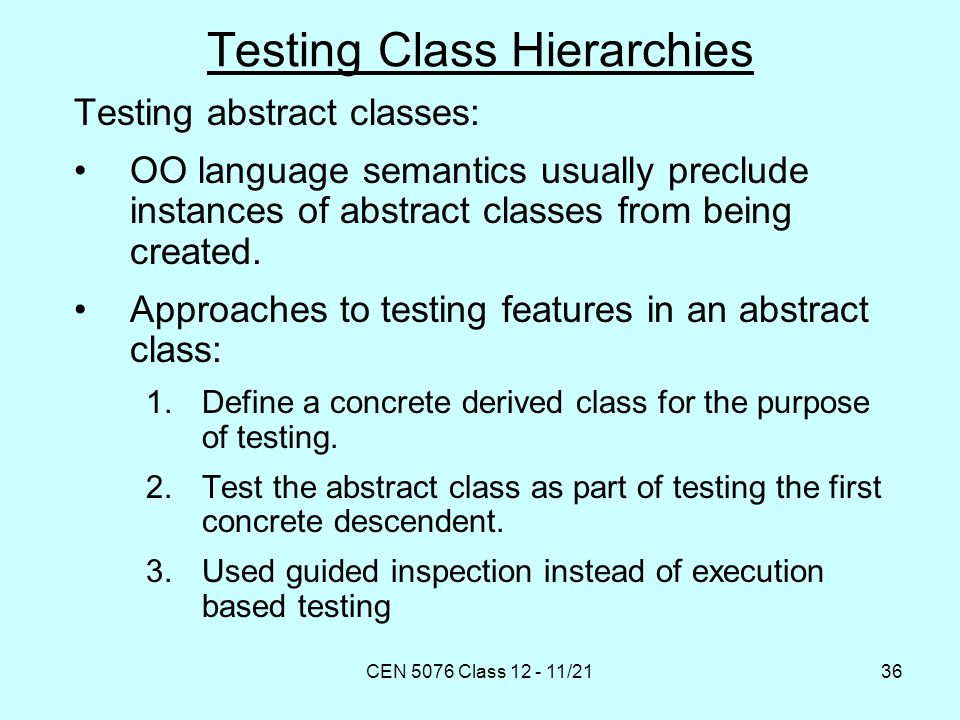 Testing Class Hierarchies

Testing abstract classes:

• OO language semantics usually preclude instances of abstract classes from being created.

• Approaches to testing features in an abstract class:

1. Define a concrete derived class for the purpose of testing.

2. Test the abstract class as part of testing the first concrete descendent.

3. Used guided inspection instead of execution based testing

CEN 5076 Class 12 - 11/21

36